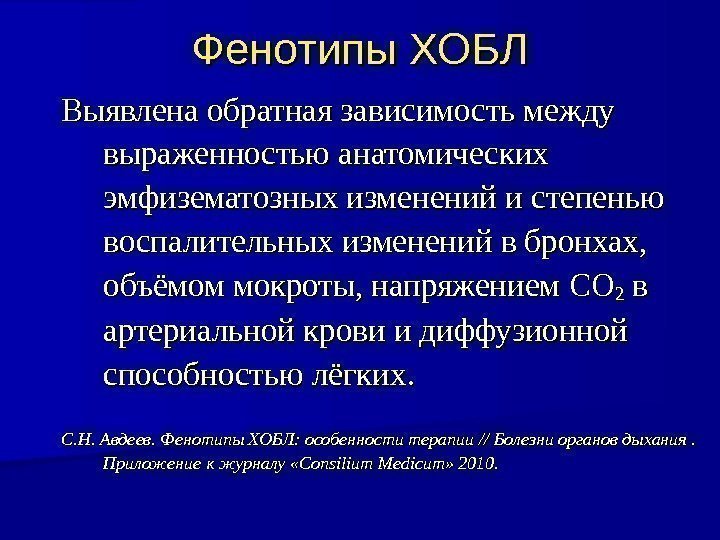 Фенотипы ХОБЛ

Выявлена обратная зависимость между выраженностью анатомических эмфизематозных изменений и степенью воспалительных изменений в бронхах, объёмом мокроты, напряжением $CO_2$ в артериальной крови и диффузионной способностью лёгких.

С.Н. Авдеев. Фенотипы ХОБЛ: особенности терапии // Болезни органов дыхания . Приложение к журналу «Consilium Medicum» 2010.